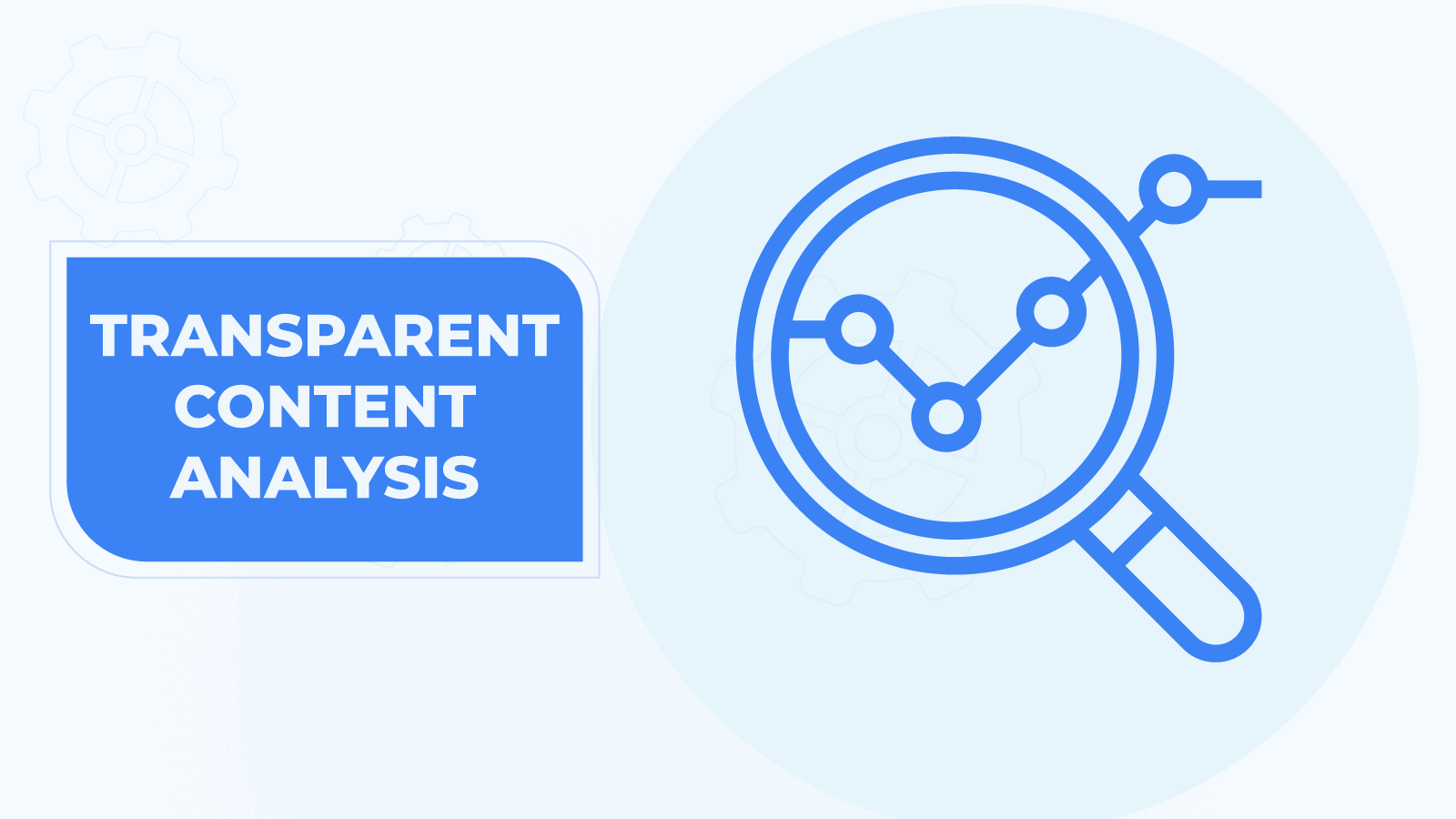 TRANSPARENT CONTENT ANALYSIS